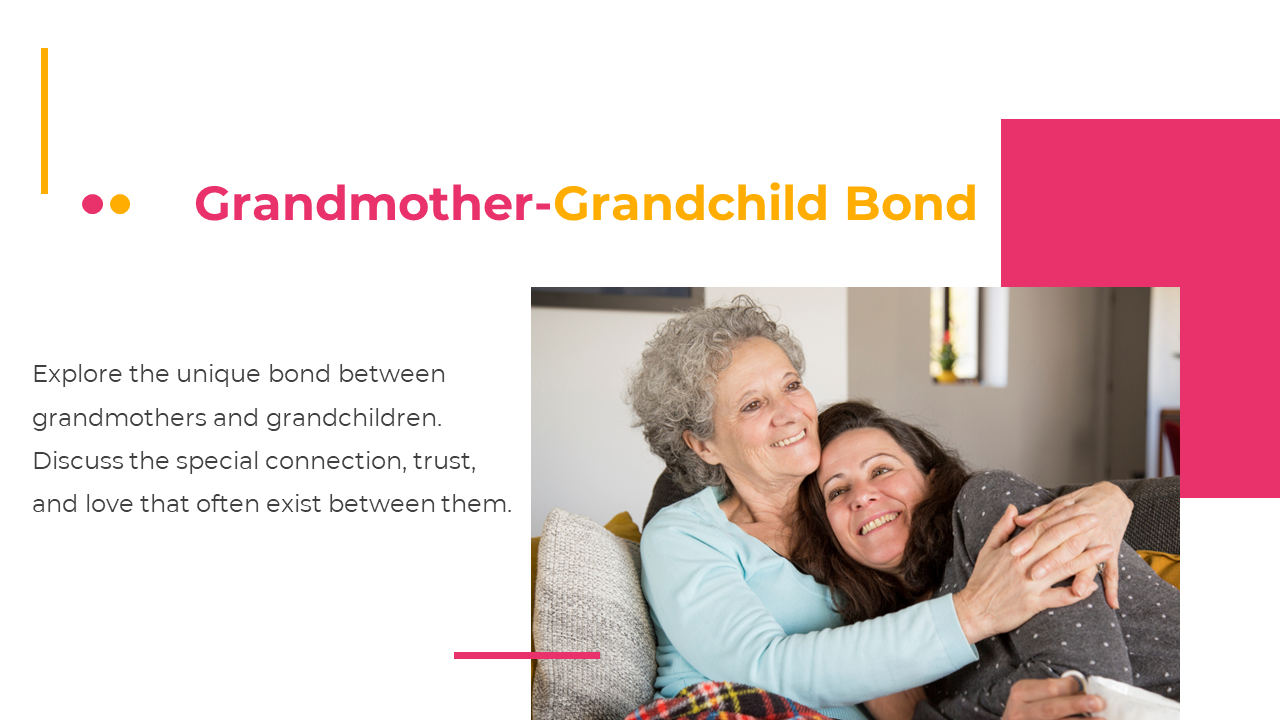 Grandmother-Grandchild Bond

Explore the unique bond between grandmothers and grandchildren. Discuss the special connection, trust, and love that often exist between them.